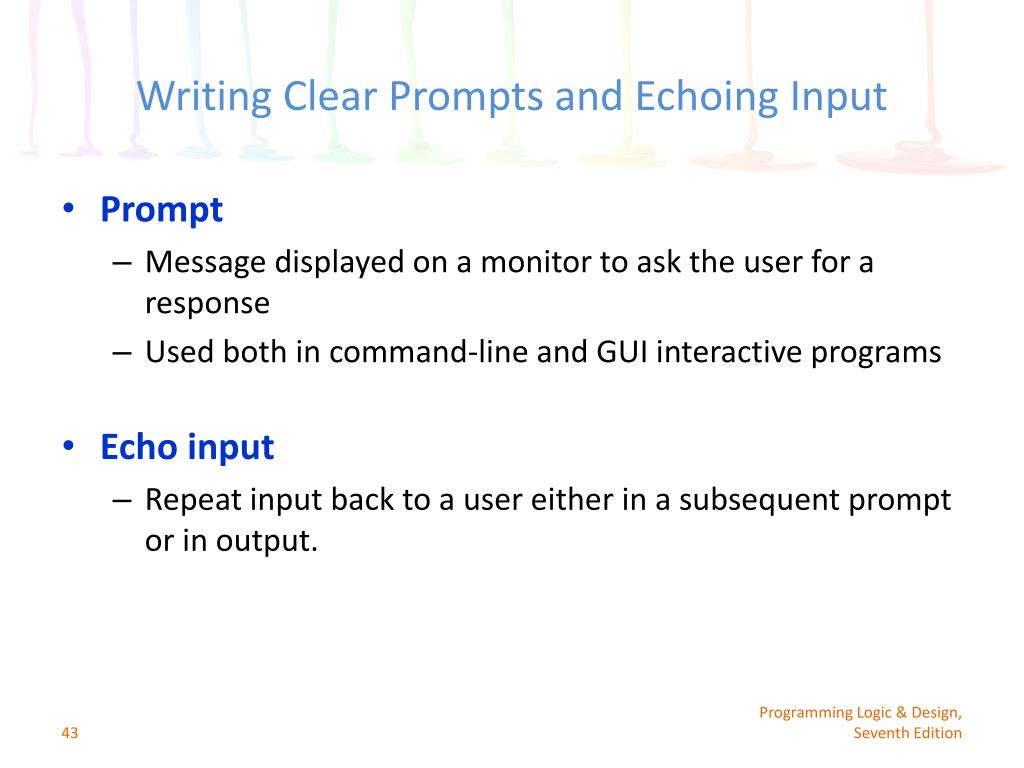 Writing Clear Prompts and Echoing Input

• Prompt
– Message displayed on a monitor to ask the user for a response
– Used both in command-line and GUI interactive programs

• Echo input
– Repeat input back to a user either in a subsequent prompt or in output.

43

Programming Logic & Design, Seventh Edition